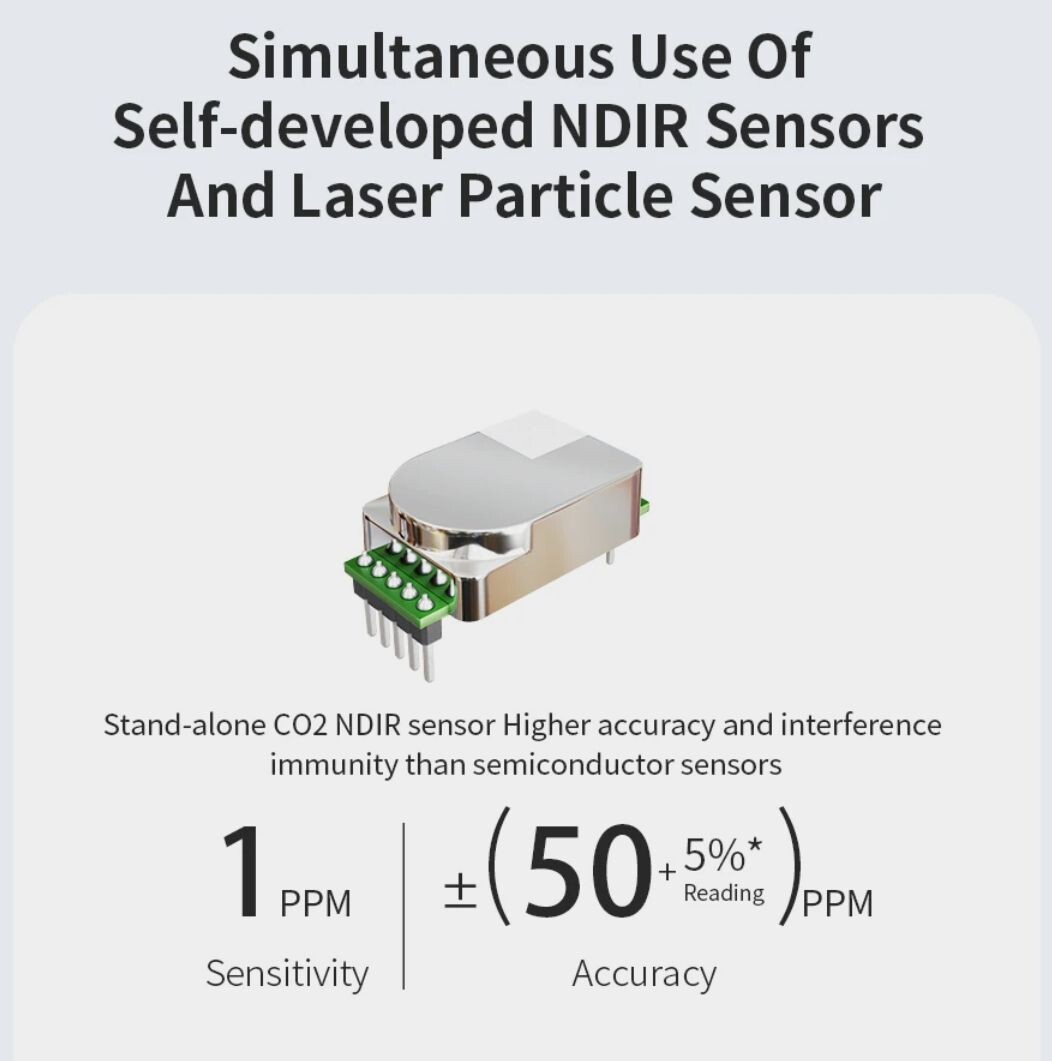 Simultaneous Use Of Self-developed NDIR Sensors And Laser Particle Sensor

Stand-alone CO2 NDIR sensor Higher accuracy and interference immunity than semiconductor sensors

1 PPM

Sensitivity

±(50 + 5%* Reading) PPM

Accuracy